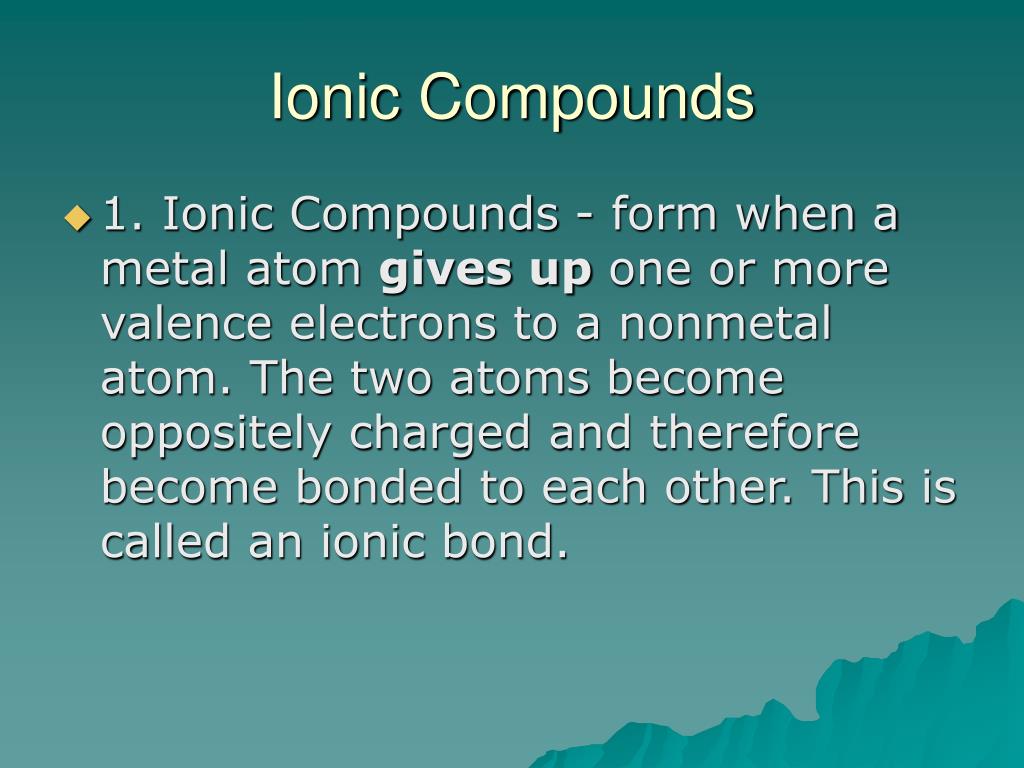 Ionic Compounds

1. Ionic Compounds - form when a metal atom gives up one or more valence electrons to a nonmetal atom. The two atoms become oppositely charged and therefore become bonded to each other. This is called an ionic bond.